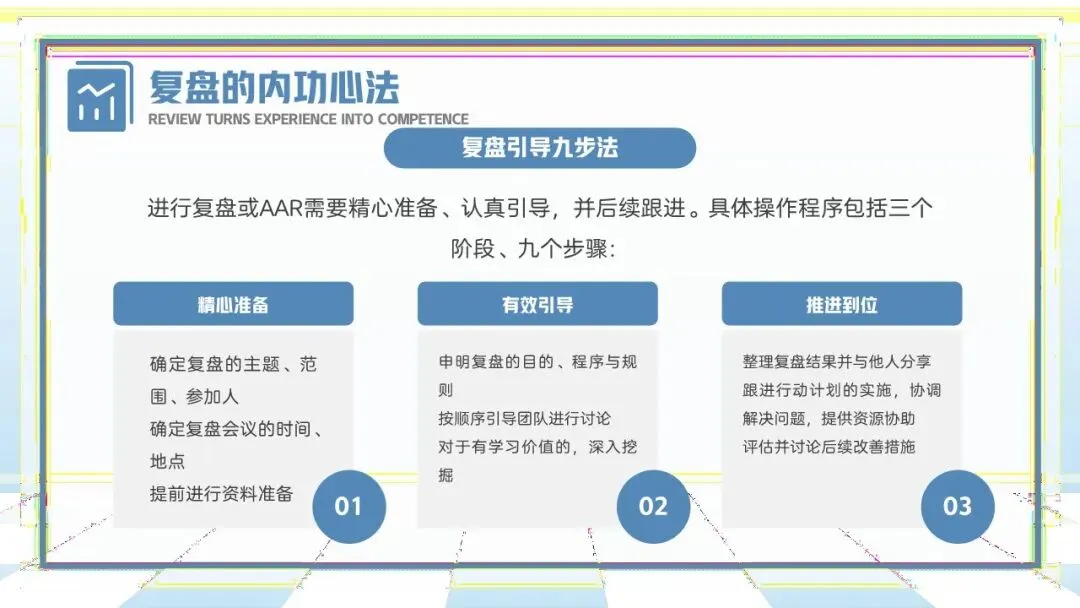 复盘的内功心法
REVIEW TURNS EXPERIENCE INTO COMPETENCE

复盘引导九步法

进行复盘或AAR需要精心准备、认真引导，并后续跟进。具体操作程序包括三个阶段、九个步骤：

精心准备

确定复盘的主题、范围、参加人
确定复盘会议的时间、地点
提前进行资料准备

01

有效引导

申明复盘的目的、程序与规则
按顺序引导团队进行讨论
对于有学习价值的，深入挖掘

02

推进到位

整理复盘结果并与他人分享
跟进行动计划的实施，协调解决问题，提供资源协助
评估并讨论后续改善措施

03